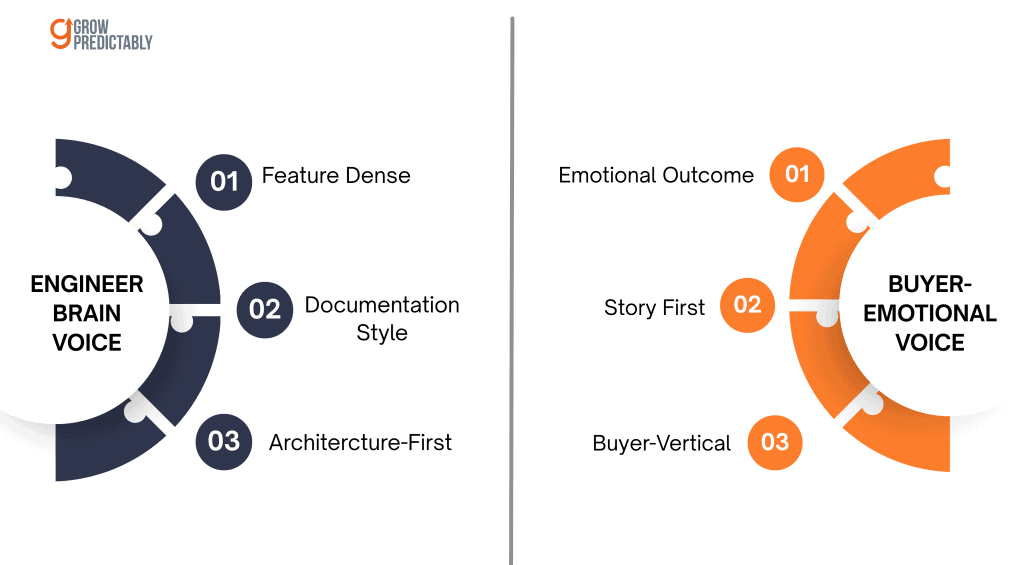 GROW PREDICTABLY

ENGINEER BRAIN VOICE

01 Feature Dense

02 Documentation Style

03 Architercture-First

BUYER-EMOTIONAL VOICE

Emotional Outcome 01

Story First 02

Buyer-Vertical 03